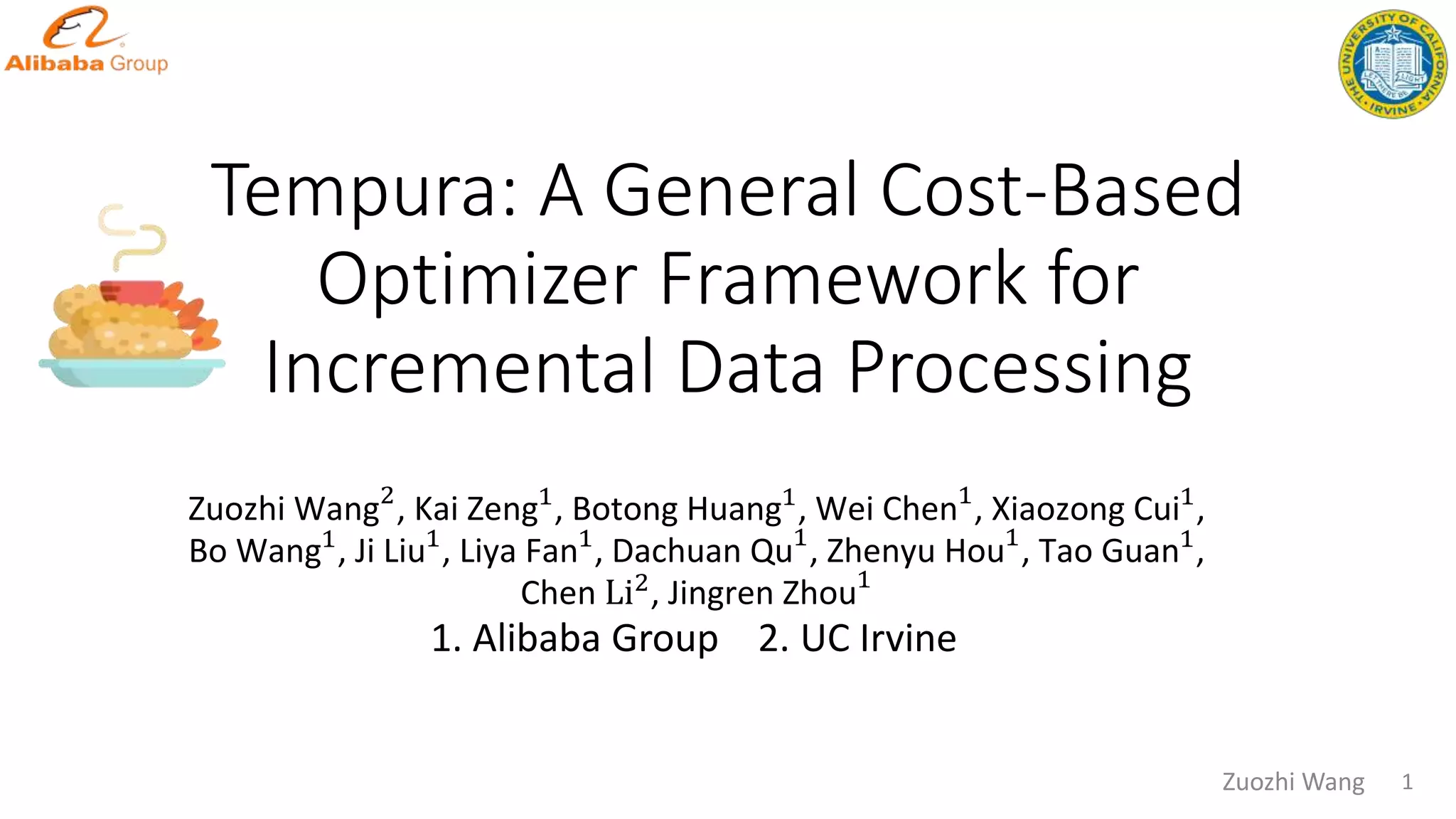 Alibaba Group

THE UNIVERSITY OF CALIFORNIA IRVINE LET THERE BE LIGHT

Tempura: A General Cost-Based Optimizer Framework for Incremental Data Processing

Zuozhi Wang$^2$, Kai Zeng$^1$, Botong Huang$^1$, Wei Chen$^1$, Xiaozong Cui$^1$, Bo Wang$^1$, Ji Liu$^1$, Liya Fan$^1$, Dachuan Qu$^1$, Zhenyu Hou$^1$, Tao Guan$^1$, Chen Li$^2$, Jingren Zhou$^1$
1. Alibaba Group 2. UC Irvine

Zuozhi Wang 1